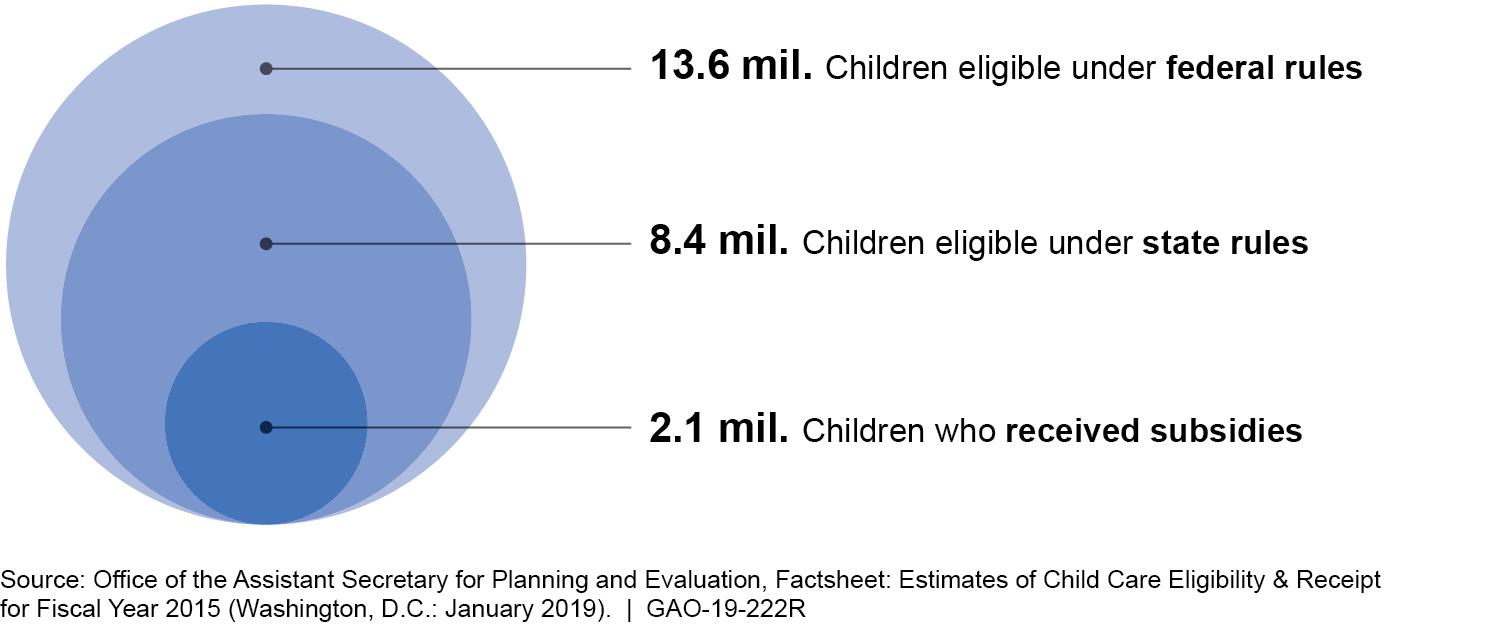 13.6 mil. Children eligible under federal rules

8.4 mil. Children eligible under state rules

2.1 mil. Children who received subsidies

Source: Office of the Assistant Secretary for Planning and Evaluation, Factsheet: Estimates of Child Care Eligibility & Receipt for Fiscal Year 2015 (Washington, D.C.: January 2019). | GAO-19-222R